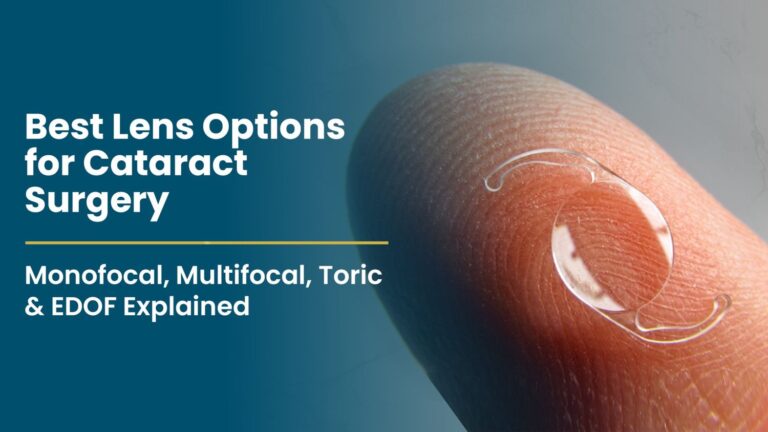 Best Lens Options for Cataract Surgery

Monofocal, Multifocal, Toric & EDOF Explained